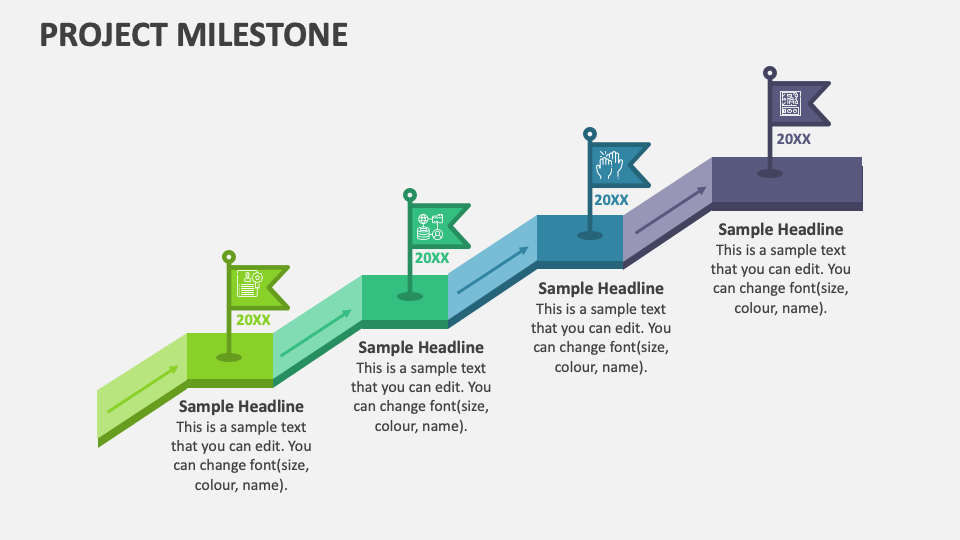 PROJECT MILESTONE

20XX

Sample Headline
This is a sample text that you can edit. You can change font(size, colour, name).

20XX

Sample Headline
This is a sample text that you can edit. You can change font(size, colour, name).

20XX

Sample Headline
This is a sample text that you can edit. You can change font(size, colour, name).

20XX

Sample Headline
This is a sample text that you can edit. You can change font(size, colour, name).